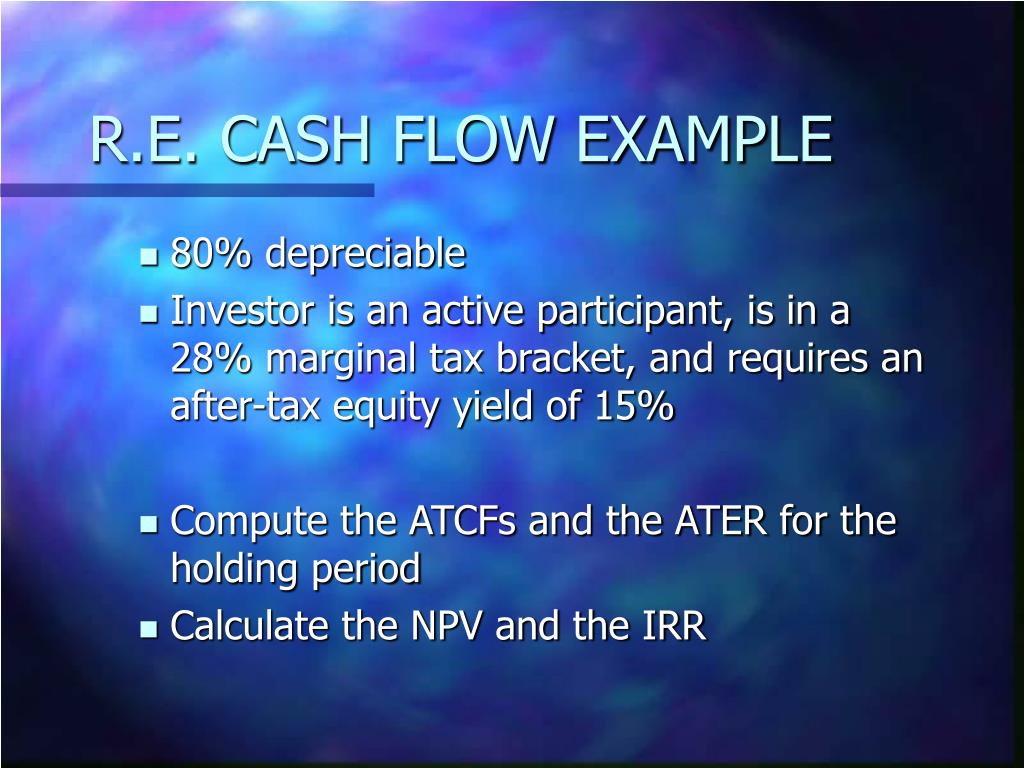 R.E. CASH FLOW EXAMPLE

- 80% depreciable
- Investor is an active participant, is in a 28% marginal tax bracket, and requires an after-tax equity yield of 15%

- Compute the ATCFs and the ATER for the holding period
- Calculate the NPV and the IRR